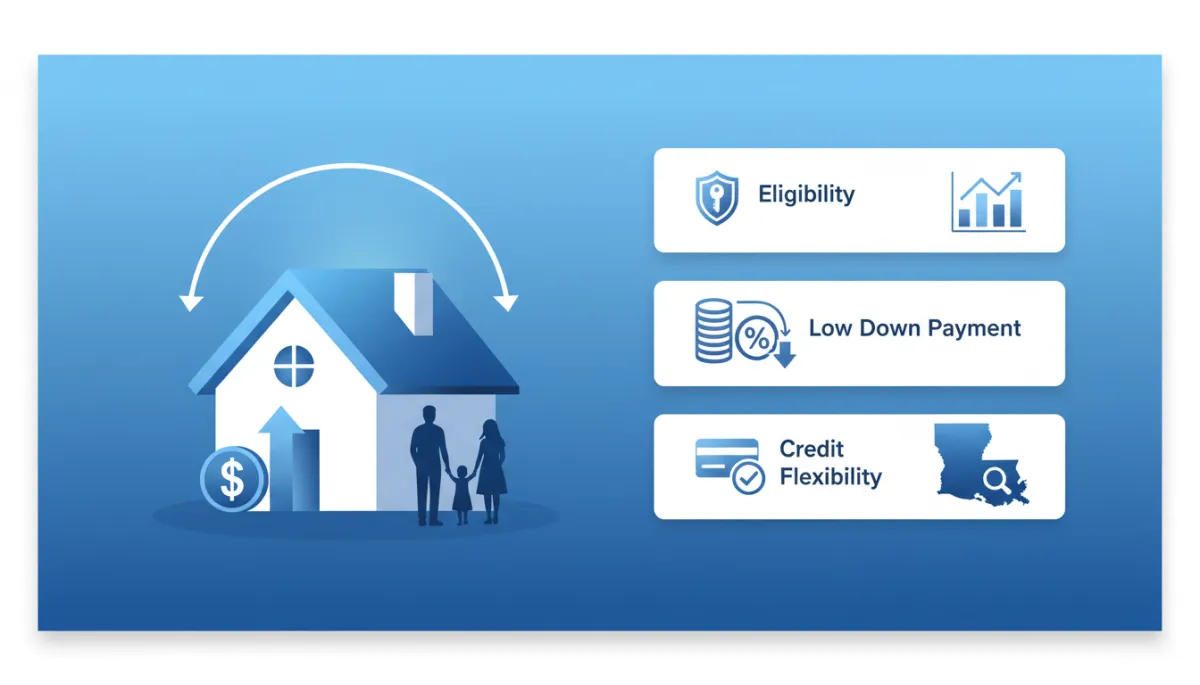 $

Eligibility

%

Low Down Payment

Credit Flexibility